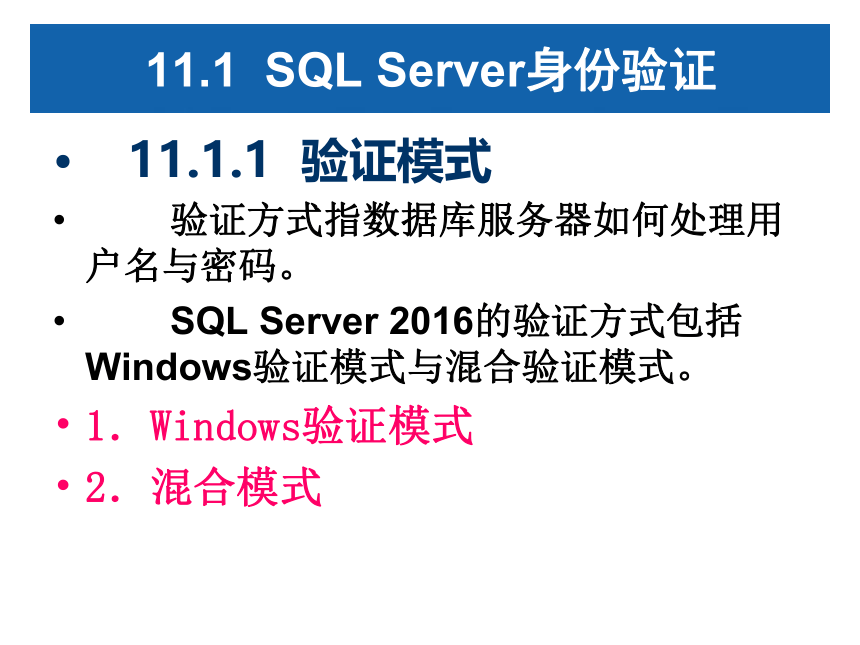 11.1 SQL Server身份验证

• 11.1.1 验证模式

• 验证方式指数据库服务器如何处理用户名与密码。

• SQL Server 2016的验证方式包括Windows验证模式与混合验证模式。

• 1. Windows验证模式

• 2. 混合模式